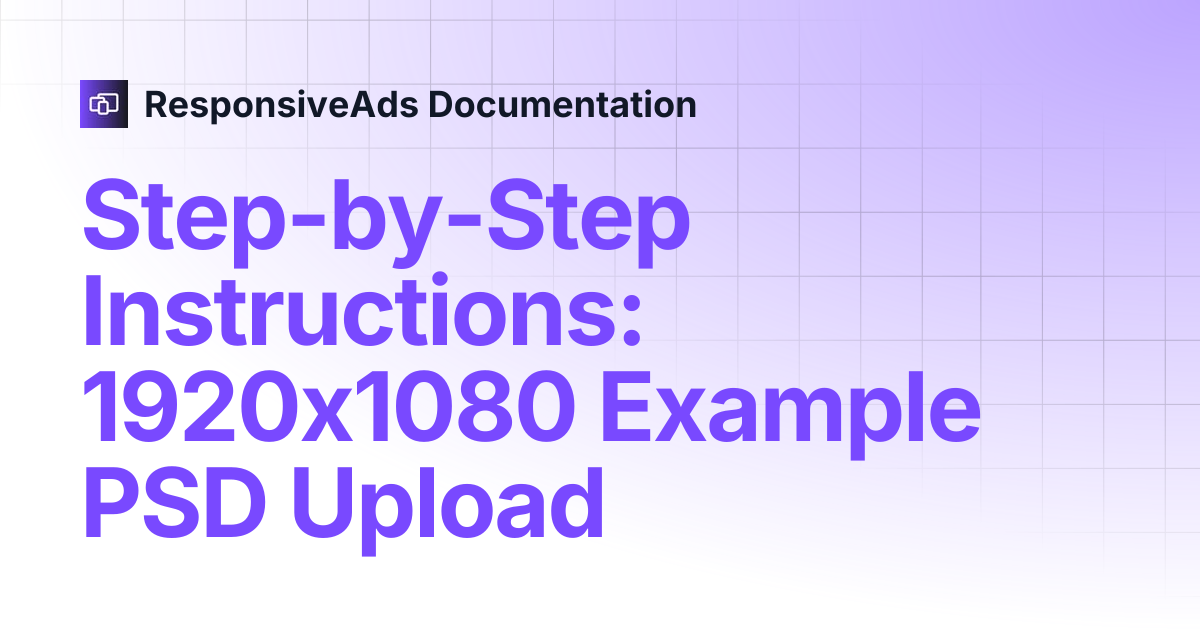 ResponsiveAds Documentation

Step-by-Step Instructions: 1920x1080 Example PSD Upload